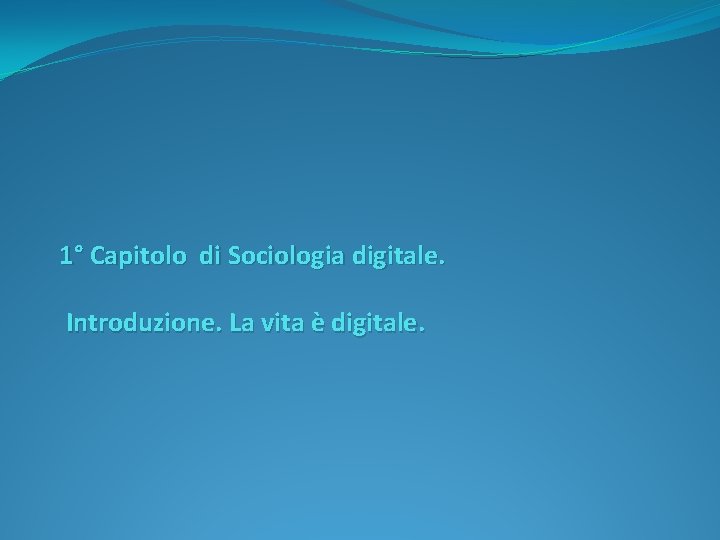 1° Capitolo di Sociologia digitale.

Introduzione. La vita è digitale.